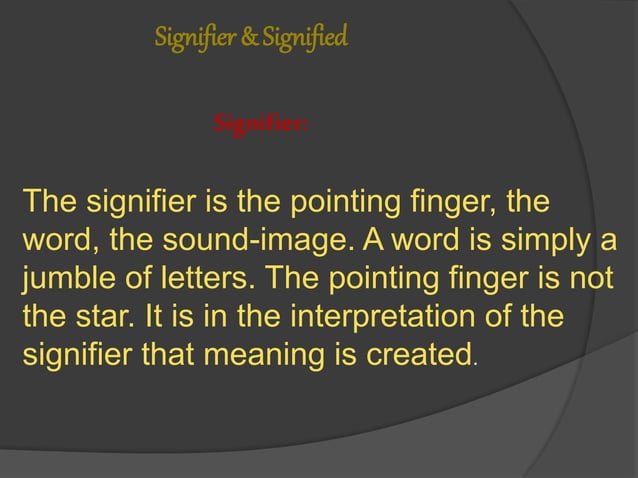 Signifier & Signified

Signifier:

The signifier is the pointing finger, the word, the sound-image. A word is simply a jumble of letters. The pointing finger is not the star. It is in the interpretation of the signifier that meaning is created.